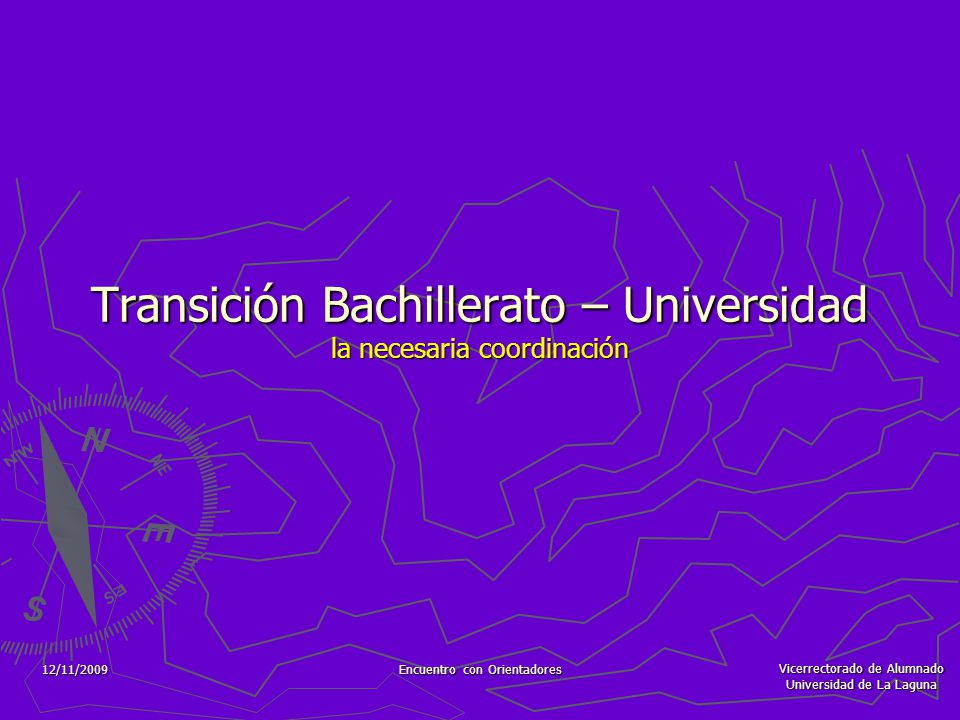 Transición Bachillerato – Universidad
la necesaria coordinación

12/11/2009

Encuentro con Orientadores

Vicerrectorado de Alumnado
Universidad de La Laguna